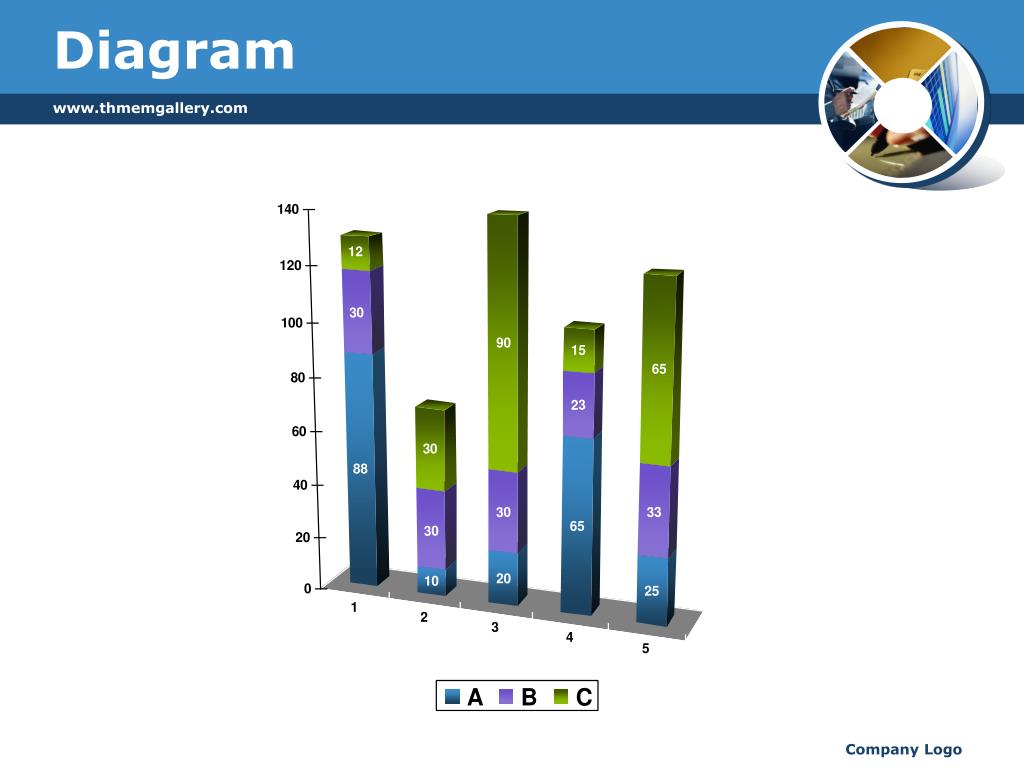 Diagram

www.thmemgallery.com

140
120
100
80
60
40
20
0

12
30
88

30
30
10

90
30
20

15
23
65

65
33
25

1
2
3
4
5

A B C

Company Logo